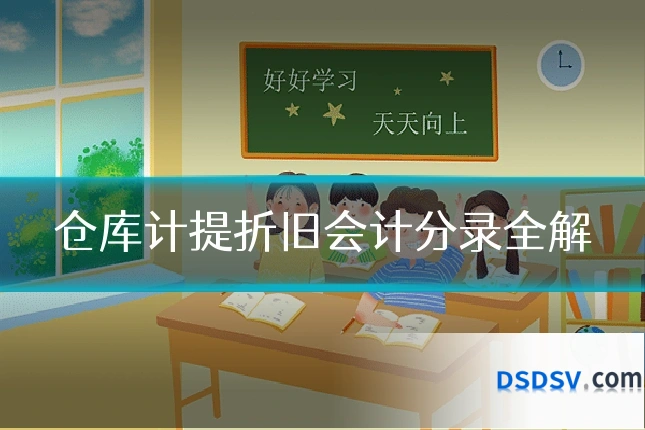 好好学习

天天向上

仓库计提折旧会计分录全解

DSDSV.com